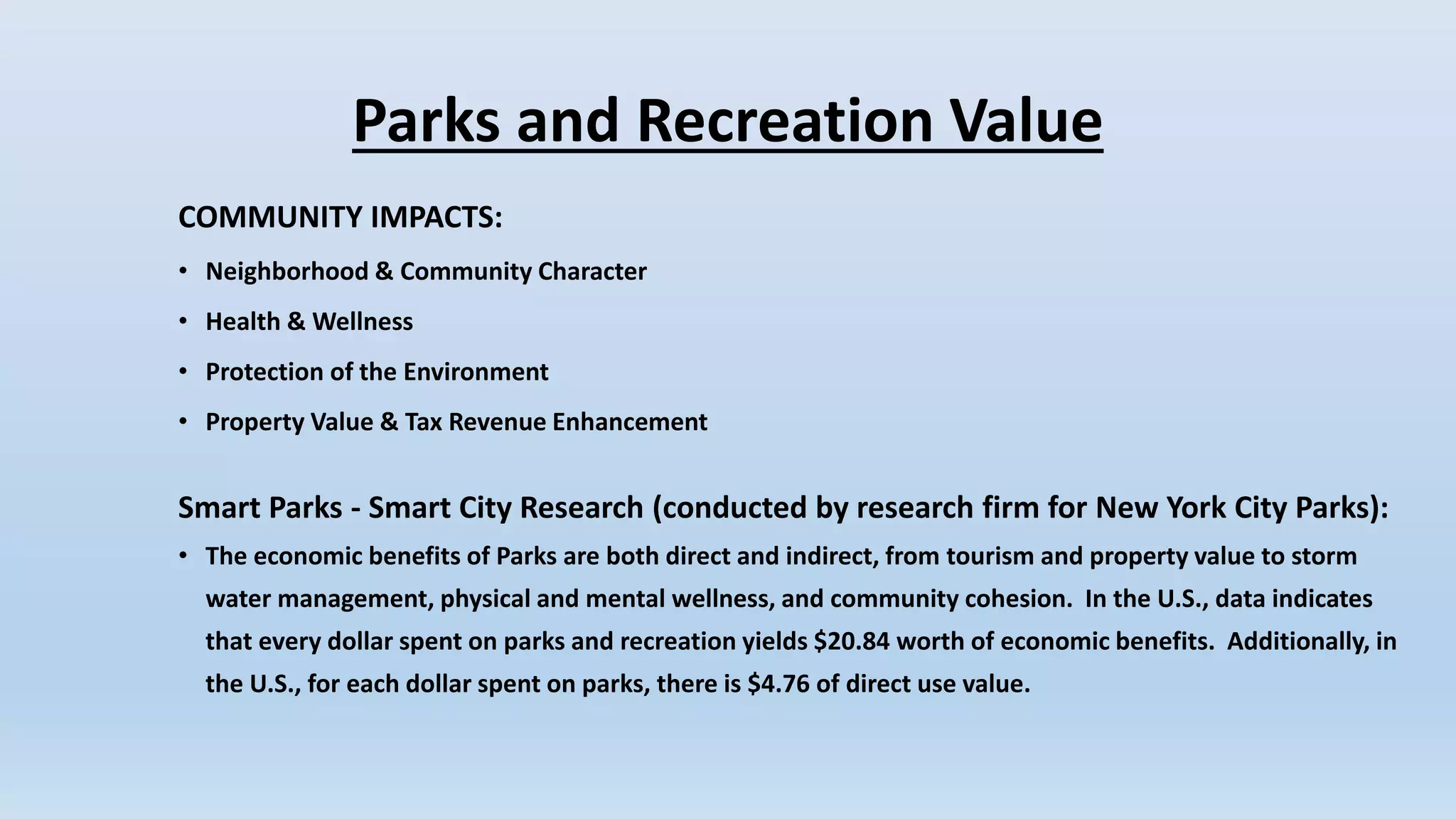 Parks and Recreation Value

COMMUNITY IMPACTS:

• Neighborhood & Community Character
• Health & Wellness
• Protection of the Environment
• Property Value & Tax Revenue Enhancement

Smart Parks - Smart City Research (conducted by research firm for New York City Parks):

• The economic benefits of Parks are both direct and indirect, from tourism and property value to storm water management, physical and mental wellness, and community cohesion. In the U.S., data indicates that every dollar spent on parks and recreation yields \$20.84 worth of economic benefits. Additionally, in the U.S., for each dollar spent on parks, there is \$4.76 of direct use value.